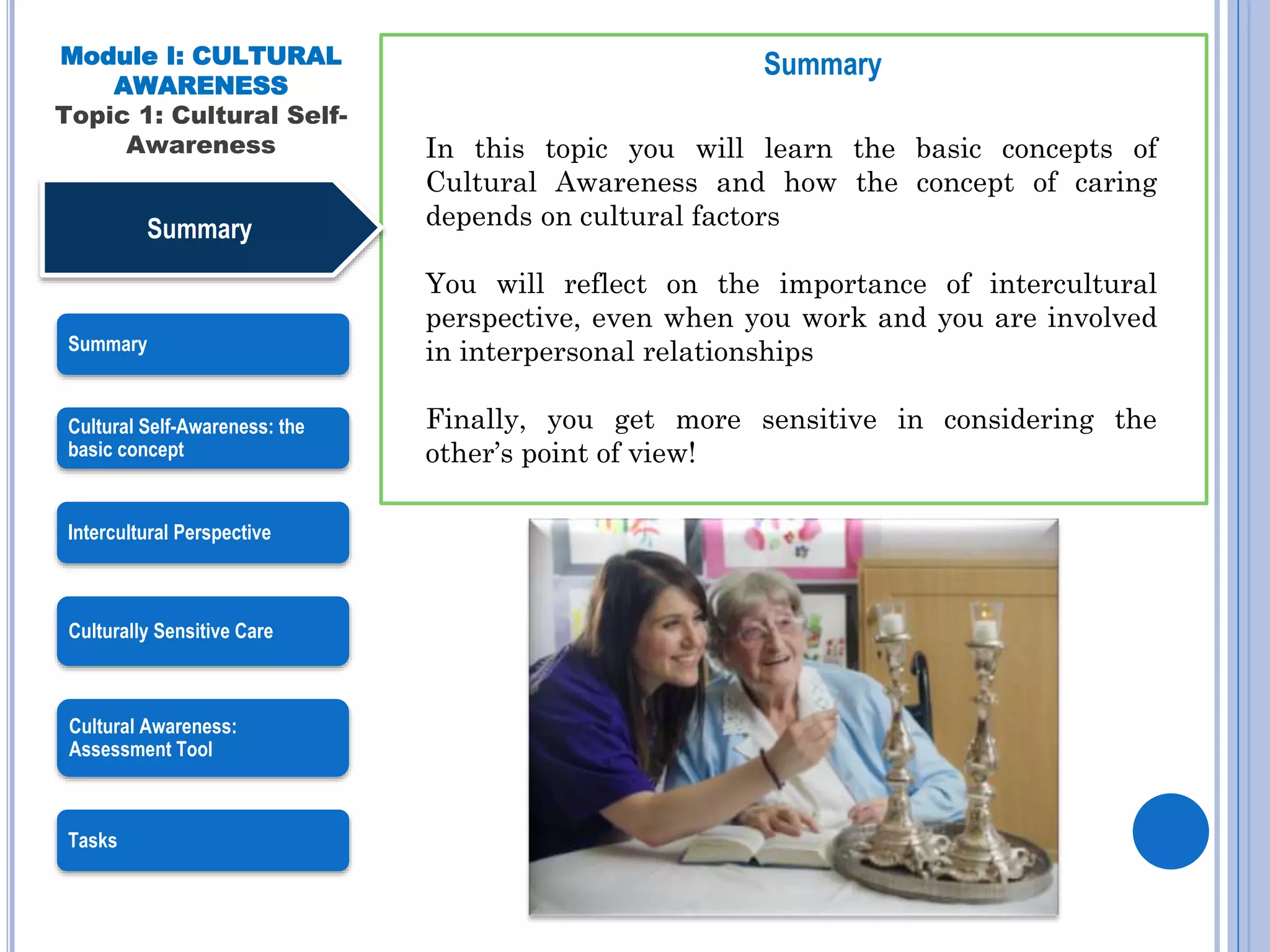 Module I: CULTURAL AWARENESS
Topic 1: Cultural Self-Awareness

Summary

Summary

Cultural Self-Awareness: the basic concept

Intercultural Perspective

Culturally Sensitive Care

Cultural Awareness: Assessment Tool

Tasks

Summary

In this topic you will learn the basic concepts of Cultural Awareness and how the concept of caring depends on cultural factors

You will reflect on the importance of intercultural perspective, even when you work and you are involved in interpersonal relationships

Finally, you get more sensitive in considering the other’s point of view!